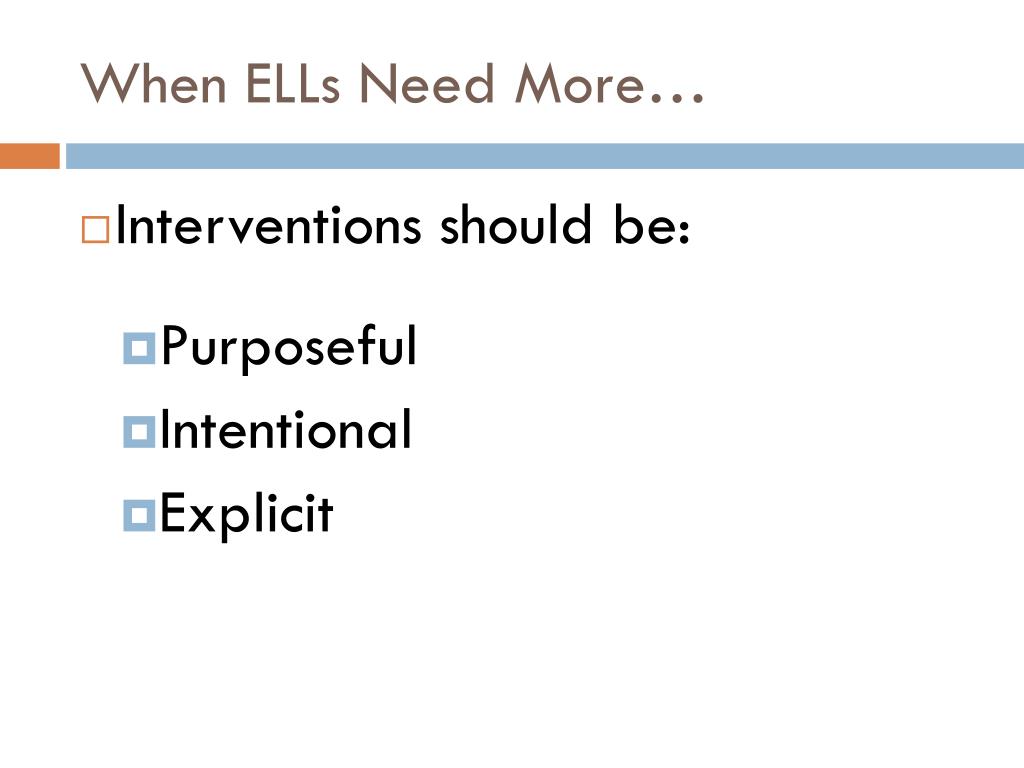 When ELLs Need More…

Interventions should be:

Purposeful
Intentional
Explicit